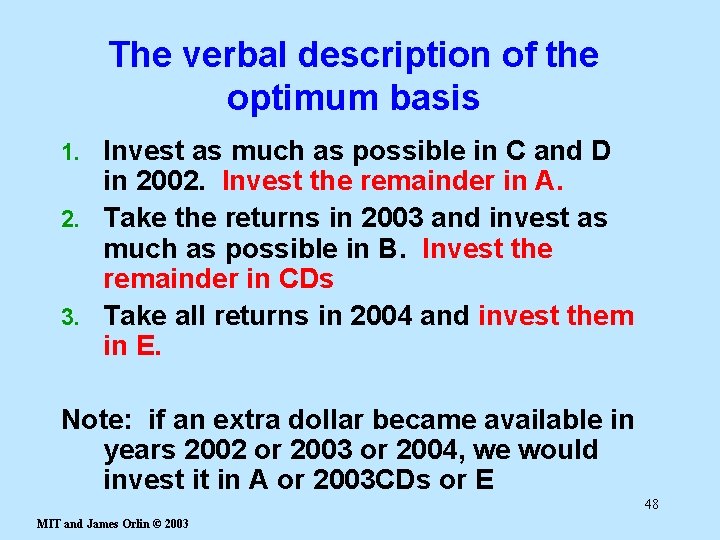 The verbal description of the optimum basis

1. Invest as much as possible in C and D in 2002. Invest the remainder in A.
2. Take the returns in 2003 and invest as much as possible in B. Invest the remainder in CDs
3. Take all returns in 2004 and invest them in E.

Note: if an extra dollar became available in years 2002 or 2003 or 2004, we would invest it in A or 2003CDs or E

48

MIT and James Orlin © 2003